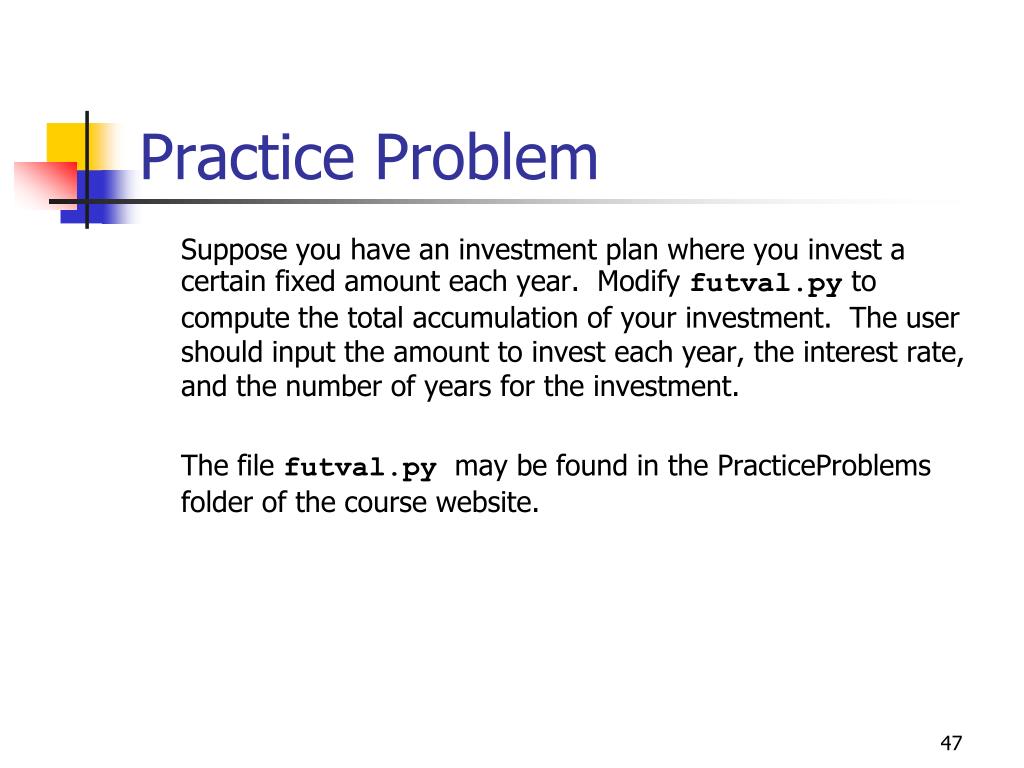 Practice Problem

Suppose you have an investment plan where you invest a certain fixed amount each year. Modify futval.py to compute the total accumulation of your investment. The user should input the amount to invest each year, the interest rate, and the number of years for the investment.

The file futval.py may be found in the PracticeProblems folder of the course website.

47